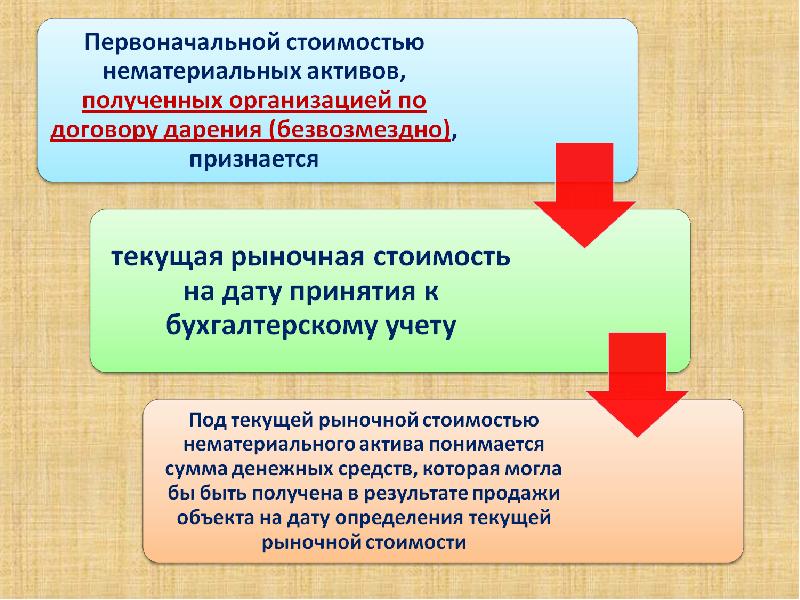 Первоначальной стоимостью нематериальных активов, полученных организацией по договору дарения (безвозмездно), признается

текущая рыночная стоимость на дату принятия к бухгалтерскому учету

Под текущей рыночной стоимостью нематериального актива понимается сумма денежных средств, которая могла бы быть получена в результате продажи объекта на дату определения текущей рыночной стоимости